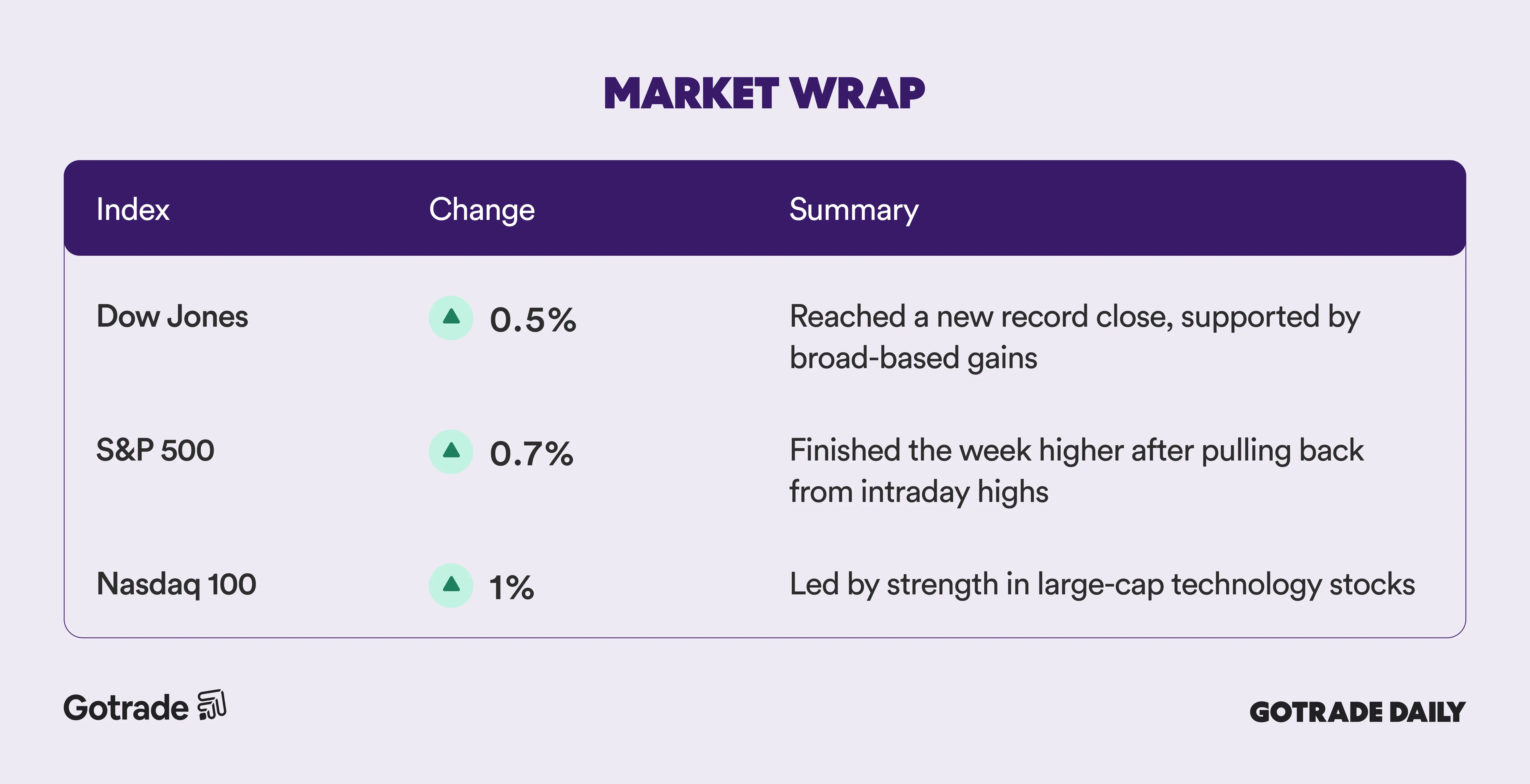 MARKET WRAP

| Index | Change | Summary |
|---|---|---|
| Dow Jones | 0.5% | Reached a new record close, supported by broad-based gains |
| S&P 500 | 0.7% | Finished the week higher after pulling back from intraday highs |
| Nasdaq 100 | 1% | Led by strength in large-cap technology stocks |

Gotrade

GOTRADE DAILY